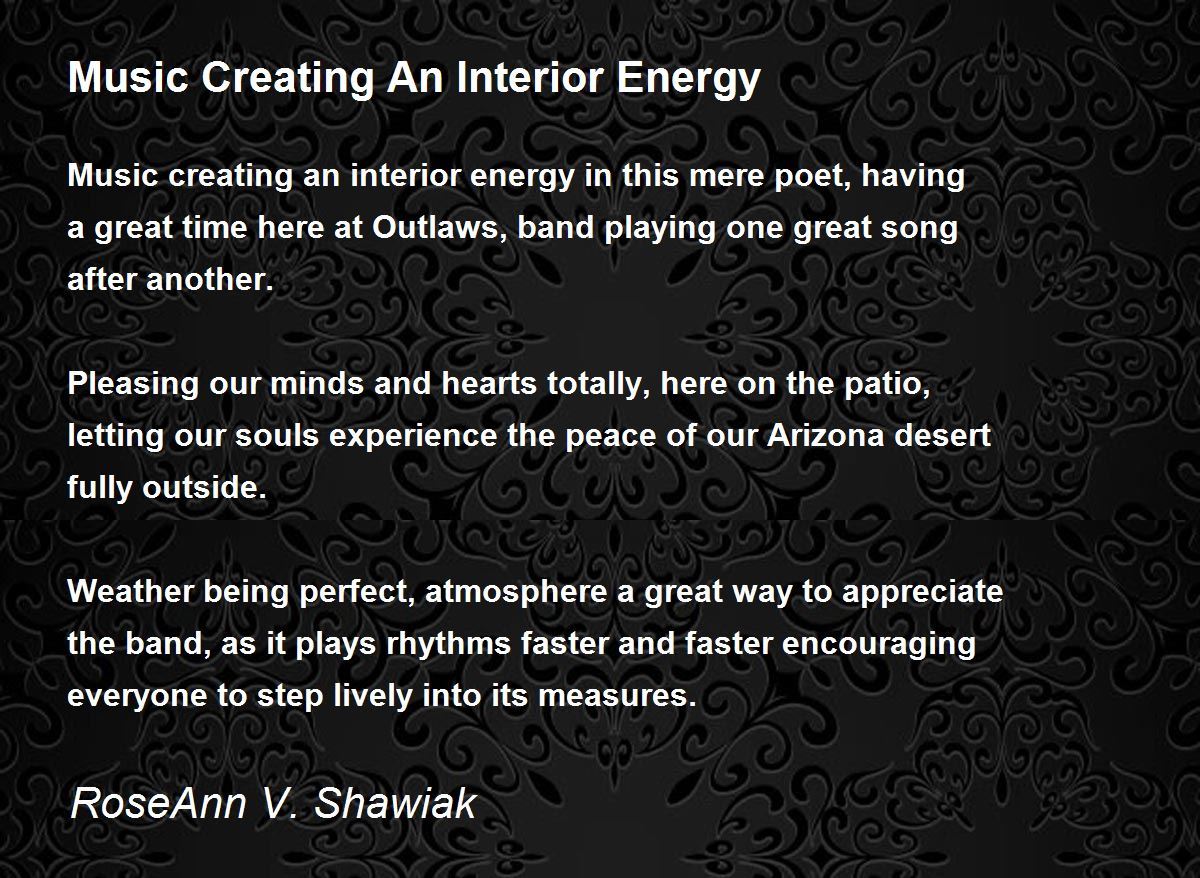 Music Creating An Interior Energy

Music creating an interior energy in this mere poet, having a great time here at Outlaws, band playing one great song after another.

Pleasing our minds and hearts totally, here on the patio, letting our souls experience the peace of our Arizona desert fully outside.

Weather being perfect, atmosphere a great way to appreciate the band, as it plays rhythms faster and faster encouraging everyone to step lively into its measures.

RoseAnn V. Shawiak